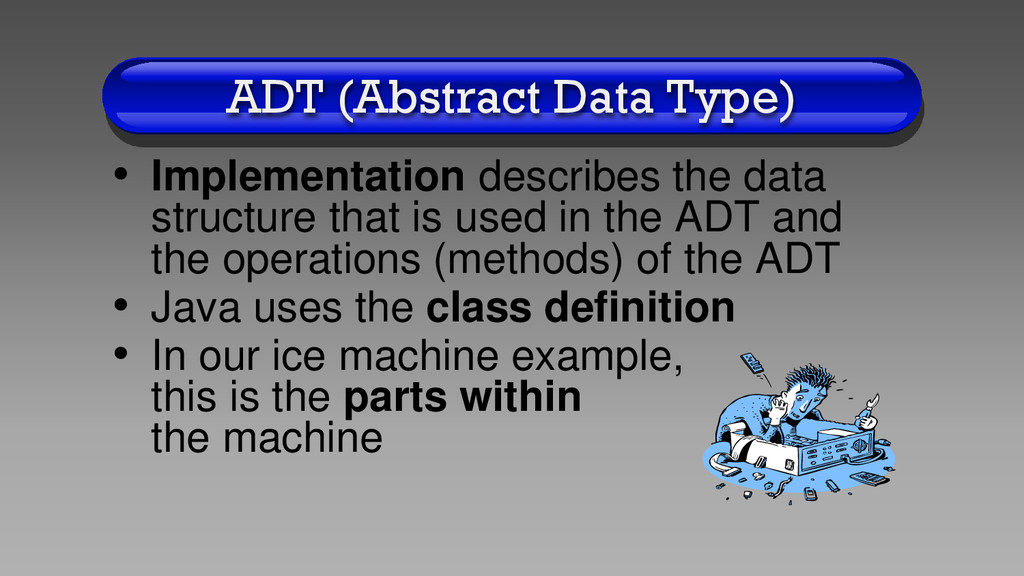 ADT (Abstract Data Type)

• Implementation describes the data structure that is used in the ADT and the operations (methods) of the ADT
• Java uses the class definition
• In our ice machine example, this is the parts within the machine